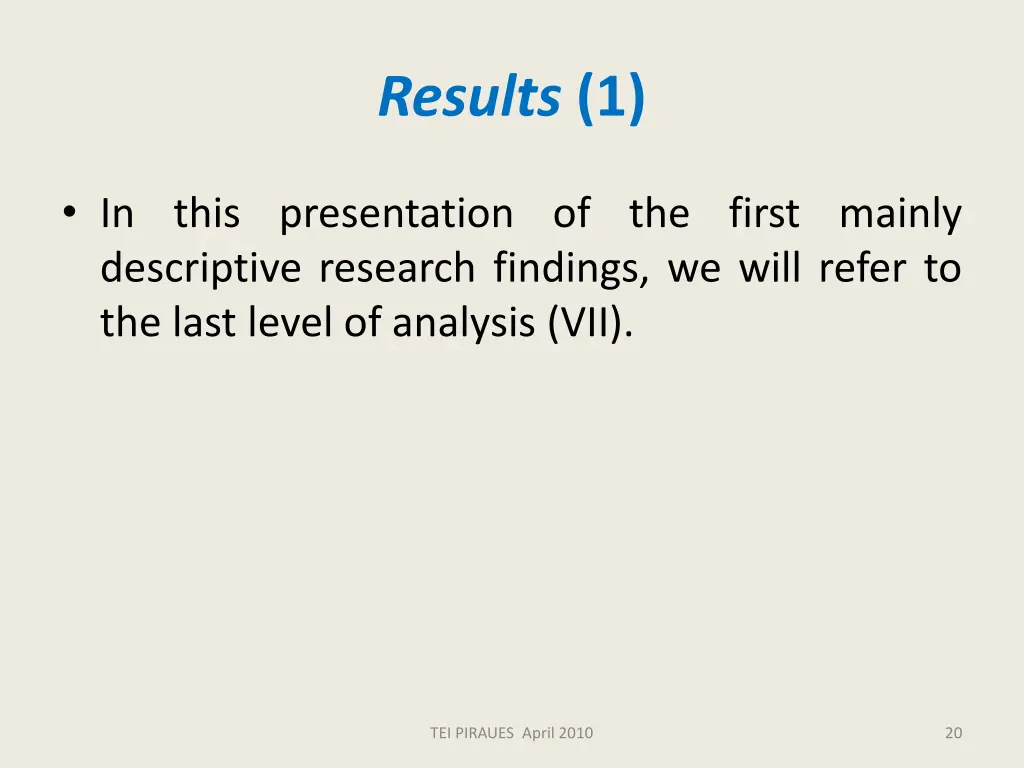 Results (1)

• In this presentation of the first mainly descriptive research findings, we will refer to the last level of analysis (VII).

TEI PIRAUES April 2010

20